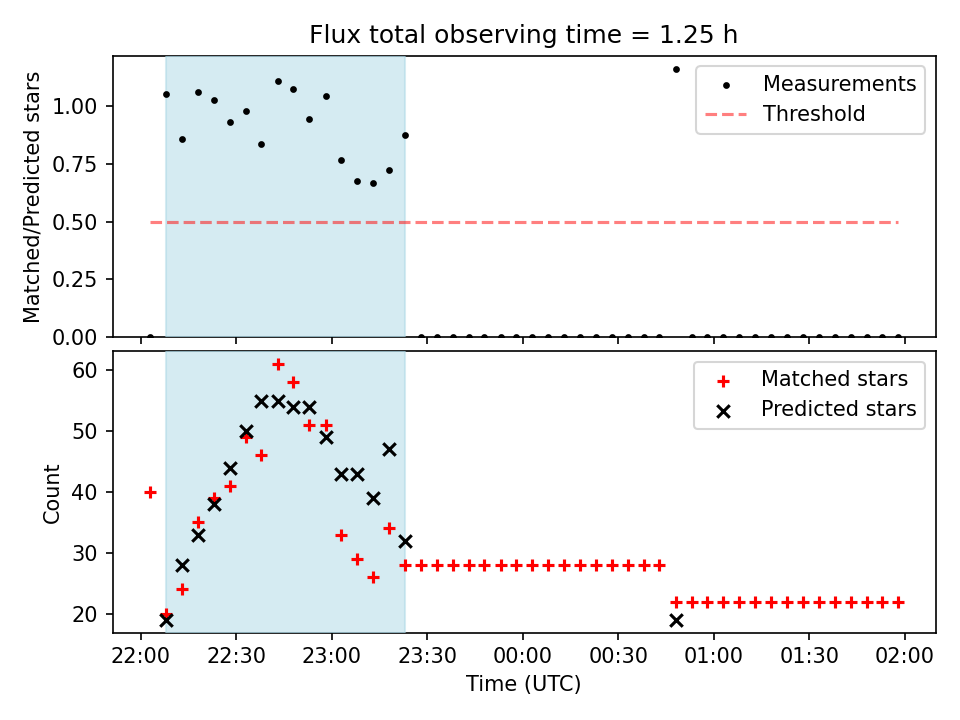 Flux total observing time = 1.25 h

Matched/Predicted stars

1.00
0.75
0.50
0.25
0.00

Measurements
Threshold

Count

60
50
40
30
20

Matched stars
Predicted stars

22:00 22:30 23:00 23:30 00:00 00:30 01:00 01:30 02:00

Time (UTC)